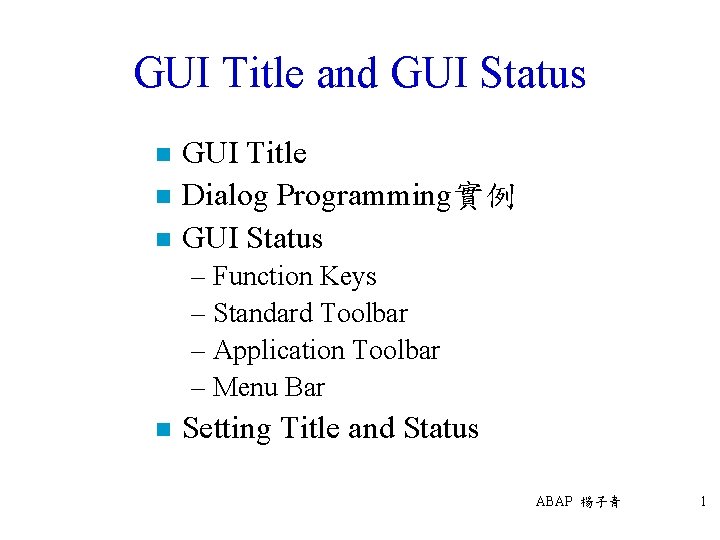 GUI Title and GUI Status

- GUI Title
- Dialog Programming實例
- GUI Status
  – Function Keys
  – Standard Toolbar
  – Application Toolbar
  – Menu Bar
- Setting Title and Status

ABAP 楊子青

1